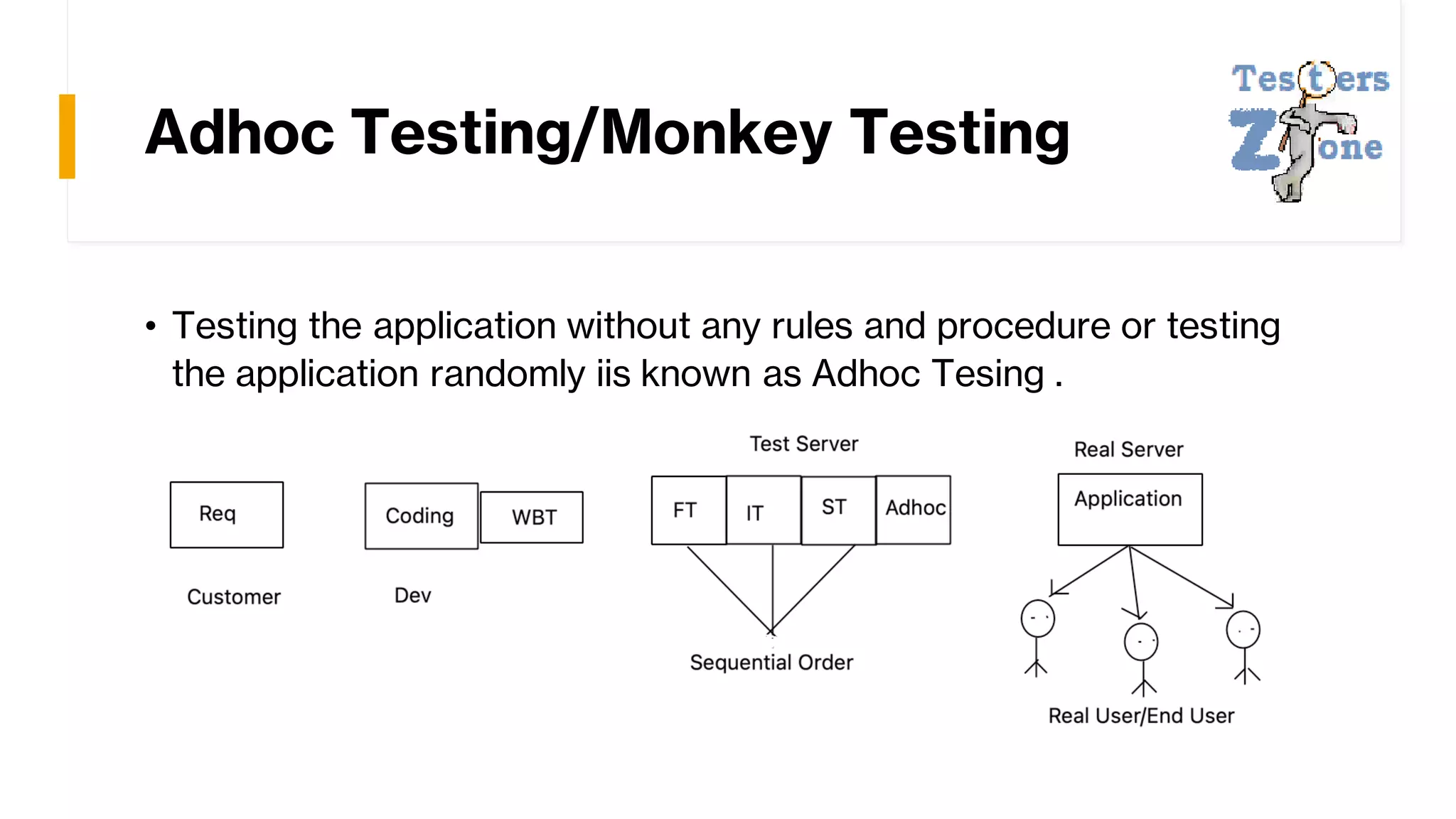 Adhoc Testing/Monkey Testing

Testers Zone

• Testing the application without any rules and procedure or testing the application randomly iis known as Adhoc Tesing .

Req

Customer

Coding

WBT

Dev

Test Server

FT

IT

ST

Adhoc

Sequential Order

Real Server

Application

Real User/End User